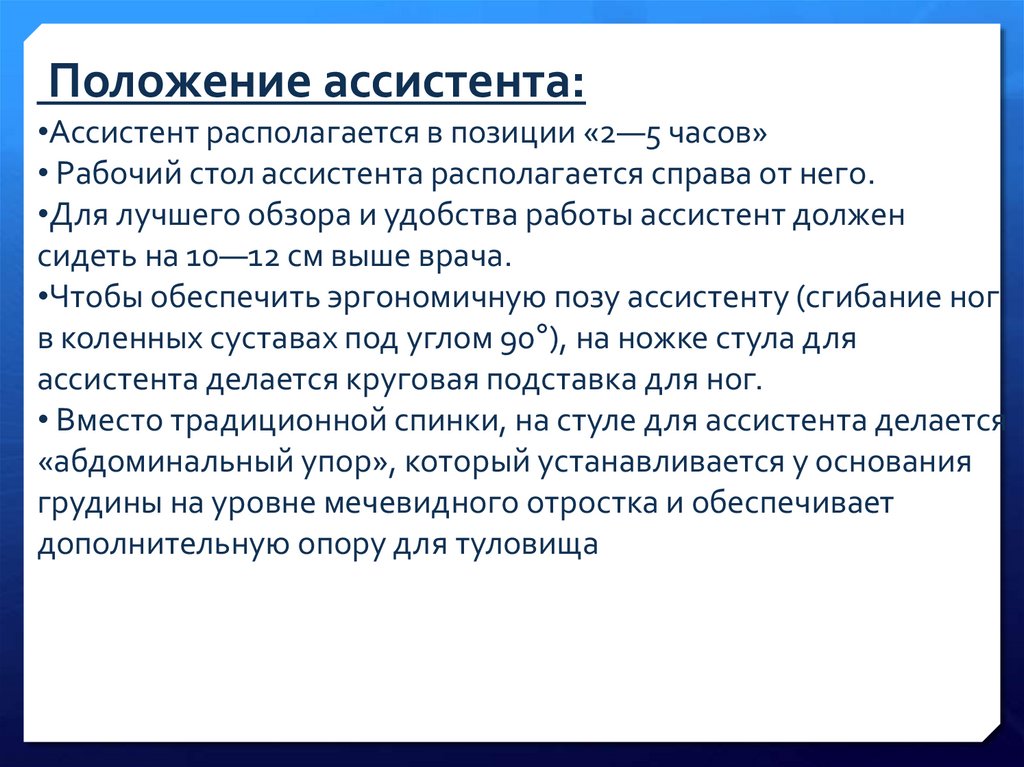 Положение ассистента:

•Ассистент располагается в позиции «2—5 часов»
• Рабочий стол ассистента располагается справа от него.
•Для лучшего обзора и удобства работы ассистент должен сидеть на 10—12 см выше врача.
•Чтобы обеспечить эргономичную позу ассистенту (сгибание ног в коленных суставах под углом 90°), на ножке стула для ассистента делается круговая подставка для ног.
• Вместо традиционной спинки, на стуле для ассистента делается «абдоминальный упор», который устанавливается у основания грудины на уровне мечевидного отростка и обеспечивает дополнительную опору для туловища